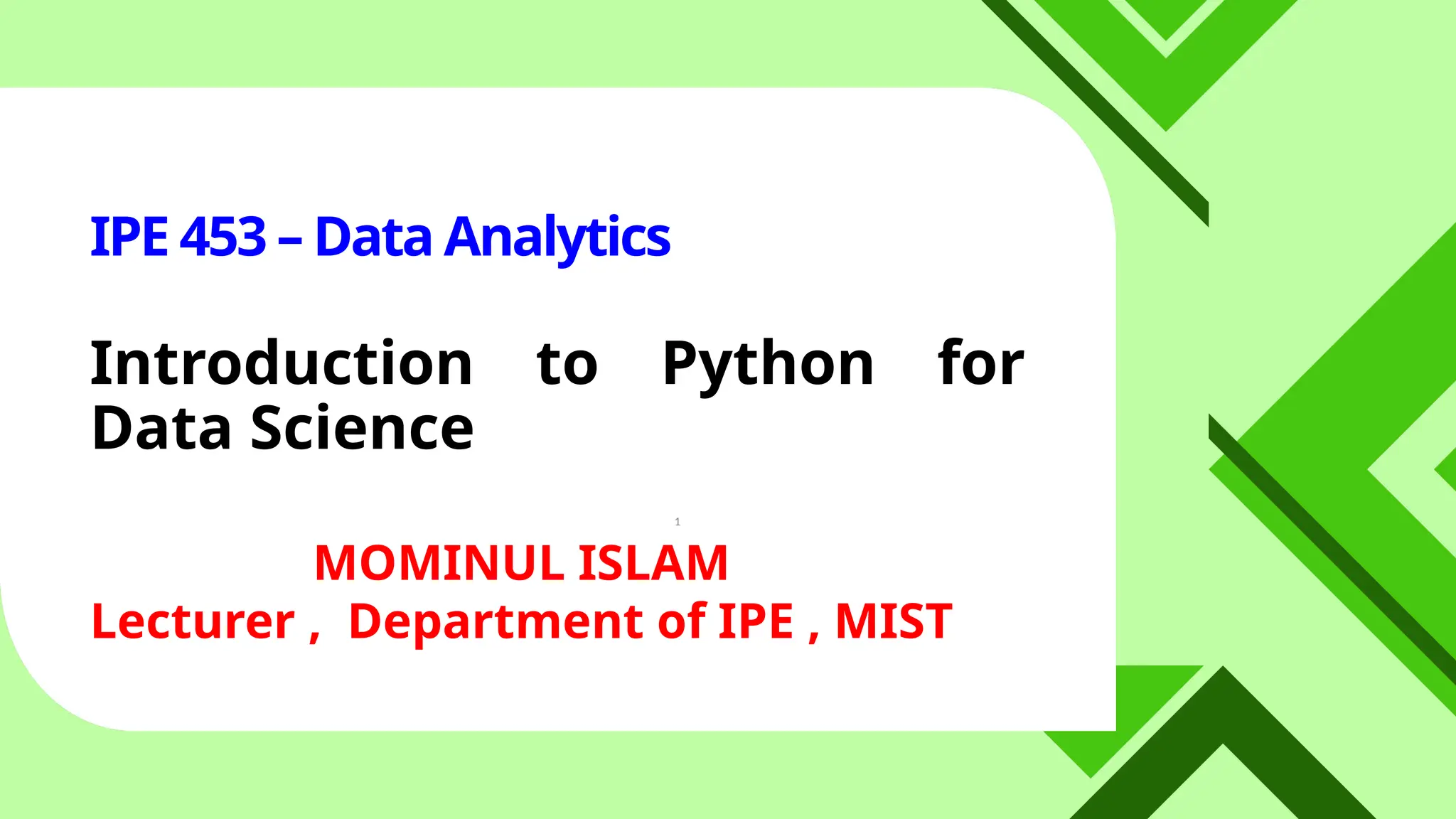 IPE 453 – Data Analytics

Introduction to Python for Data Science

1

MOMINUL ISLAM
Lecturer , Department of IPE , MIST